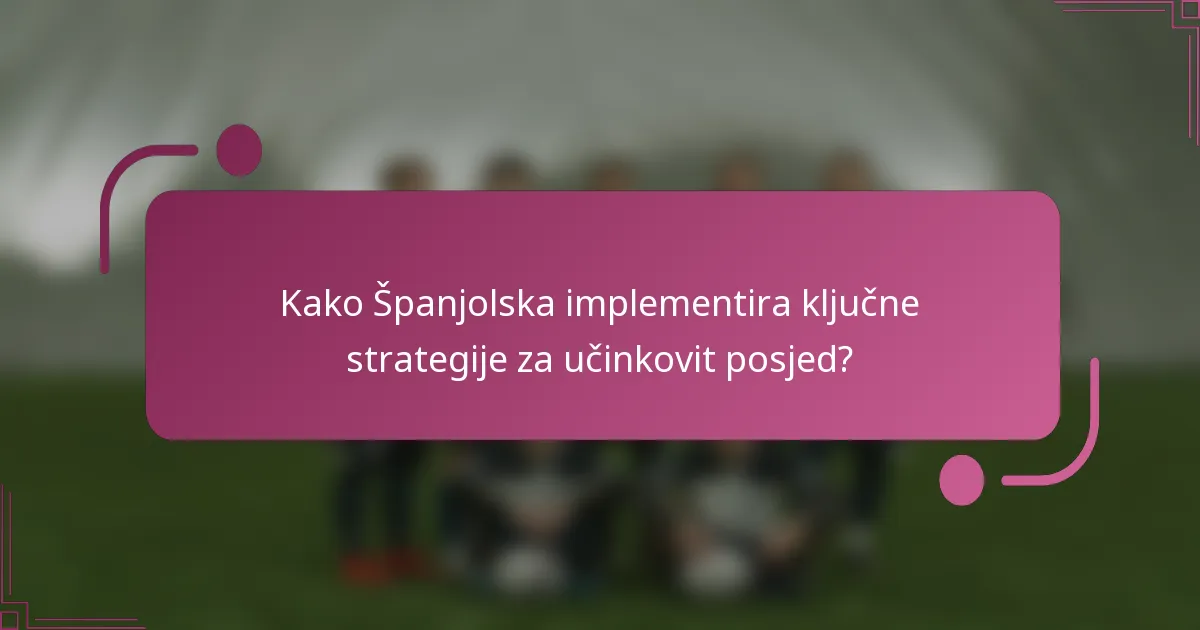 Kako Španjolska implementira ključne strategije za učinkovit posjed?